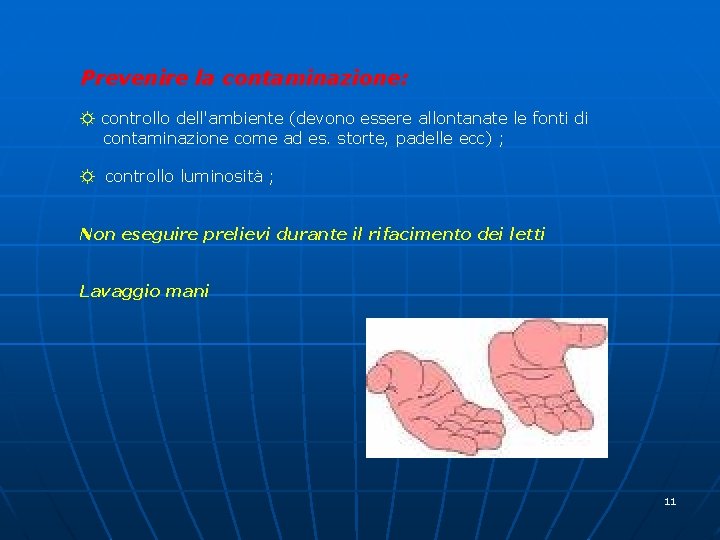 Prevenire la contaminazione:

☼ controllo dell'ambiente (devono essere allontanate le fonti di contaminazione come ad es. storte, padelle ecc) ;

☼ controllo luminosità ;

Non eseguire prelievi durante il rifacimento dei letti

Lavaggio mani

11